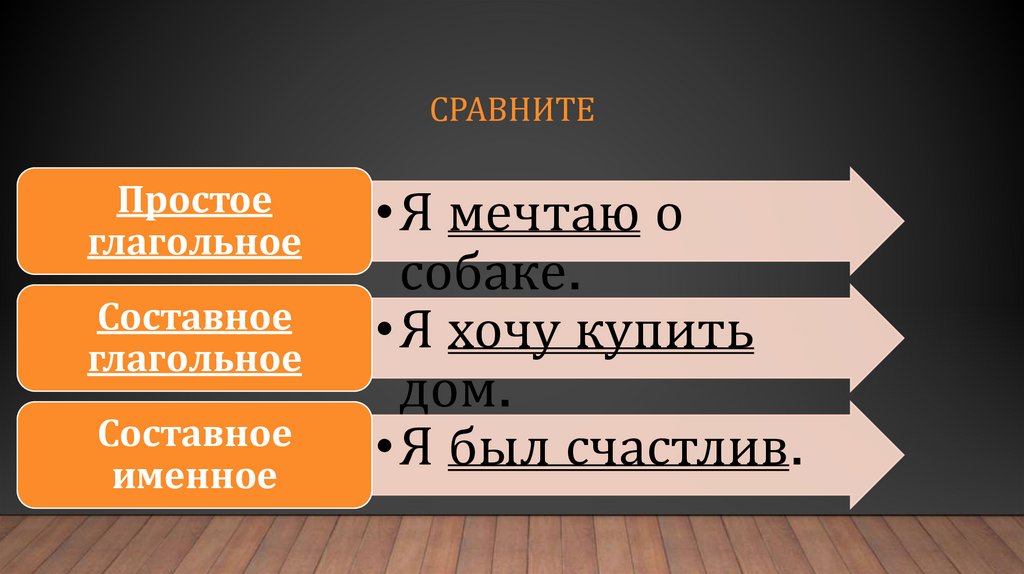 СРАВНИТЕ

Простое глагольное

• Я мечтаю о собаке.

Составное глагольное

• Я хочу купить дом.

Составное именное

• Я был счастлив.